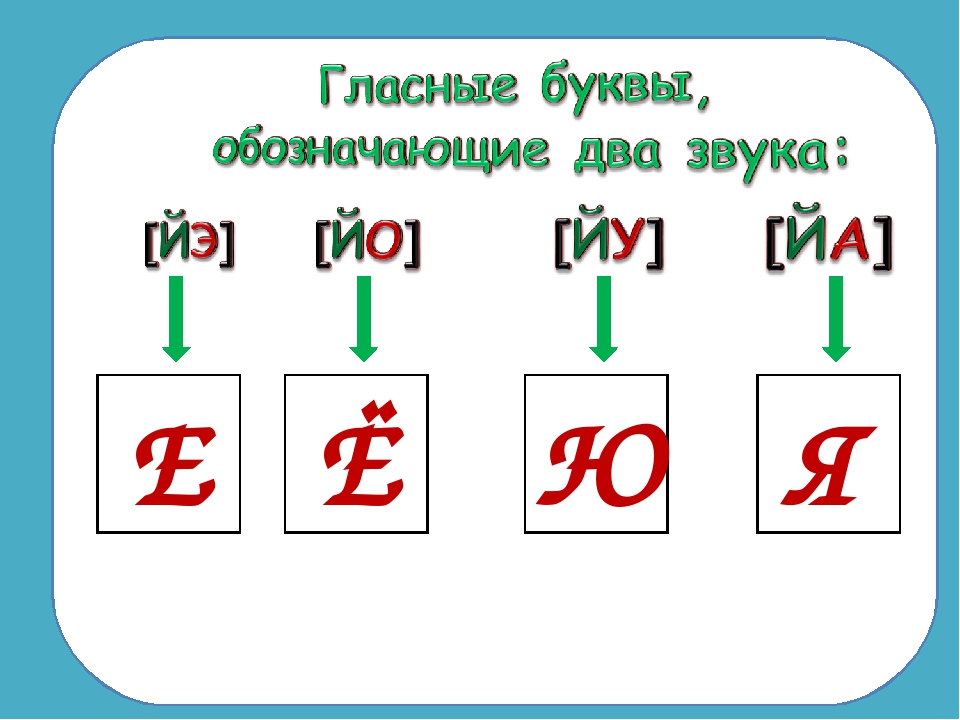 Гласные буквы, обозначающие два звука:

[ЙЭ] [ЙО] [ЙУ] [ЙА]

Е Ё Ю Я